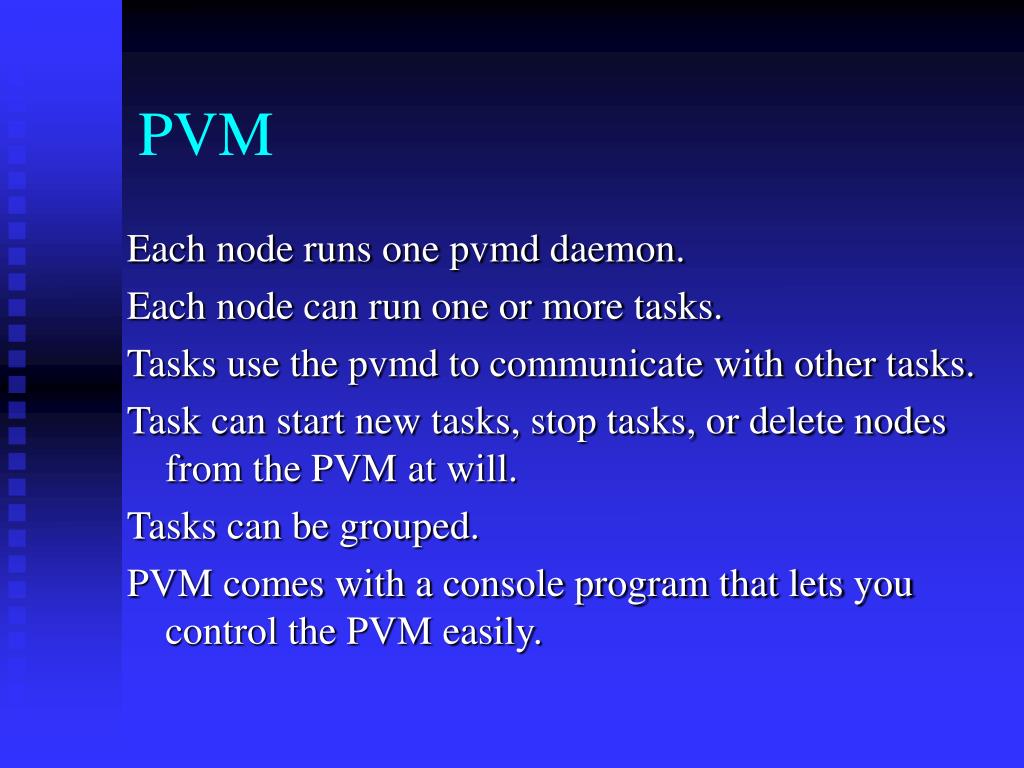 PVM

Each node runs one pvmd daemon.

Each node can run one or more tasks.

Tasks use the pvmd to communicate with other tasks.

Task can start new tasks, stop tasks, or delete nodes from the PVM at will.

Tasks can be grouped.

PVM comes with a console program that lets you control the PVM easily.